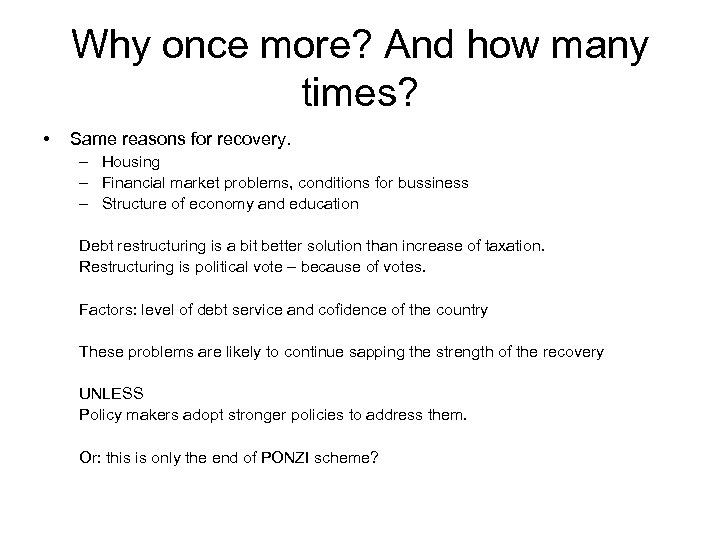 Why once more? And how many times?

• Same reasons for recovery.
– Housing
– Financial market problems, conditions for bussiness
– Structure of economy and education

Debt restructuring is a bit better solution than increase of taxation.
Restructuring is political vote – because of votes.

Factors: level of debt service and cofidence of the country

These problems are likely to continue sapping the strength of the recovery

UNLESS
Policy makers adopt stronger policies to address them.

Or: this is only the end of PONZI scheme?